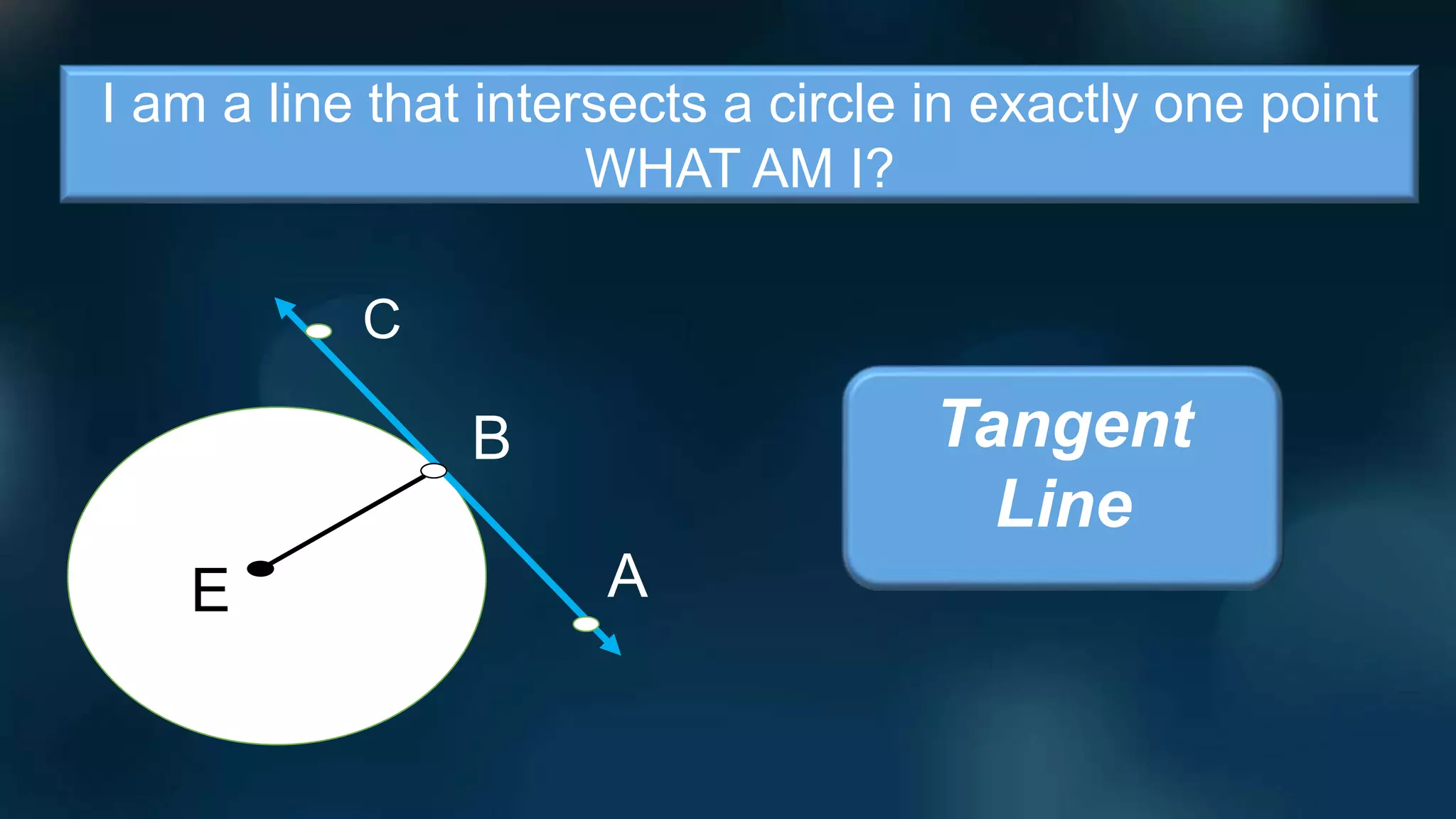 I am a line that intersects a circle in exactly one point
WHAT AM I?

C

B

E

A

Tangent Line